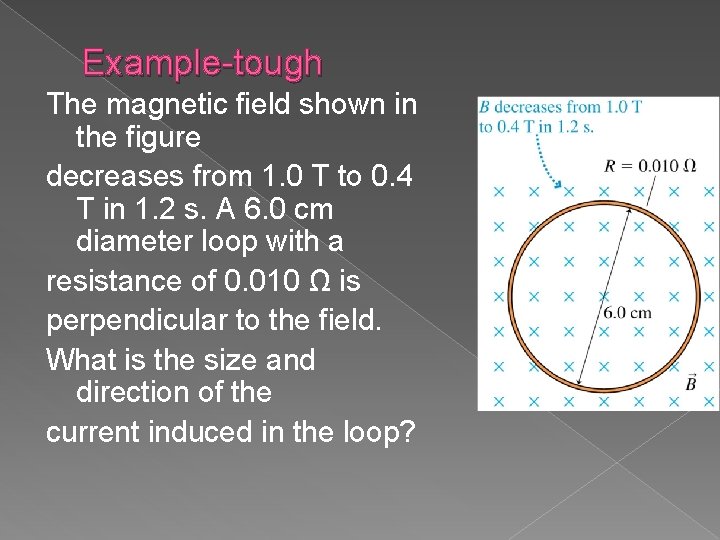 Example-tough

The magnetic field shown in the figure

decreases from 1.0 T to 0.4 T in 1.2 s. A 6.0 cm diameter loop with a

resistance of 0.010 Ω is

perpendicular to the field.

What is the size and direction of the

current induced in the loop?

$B$ decreases from 1.0 T to 0.4 T in 1.2 s.

$R = 0.010\ \Omega$

6.0 cm

$\vec{B}$